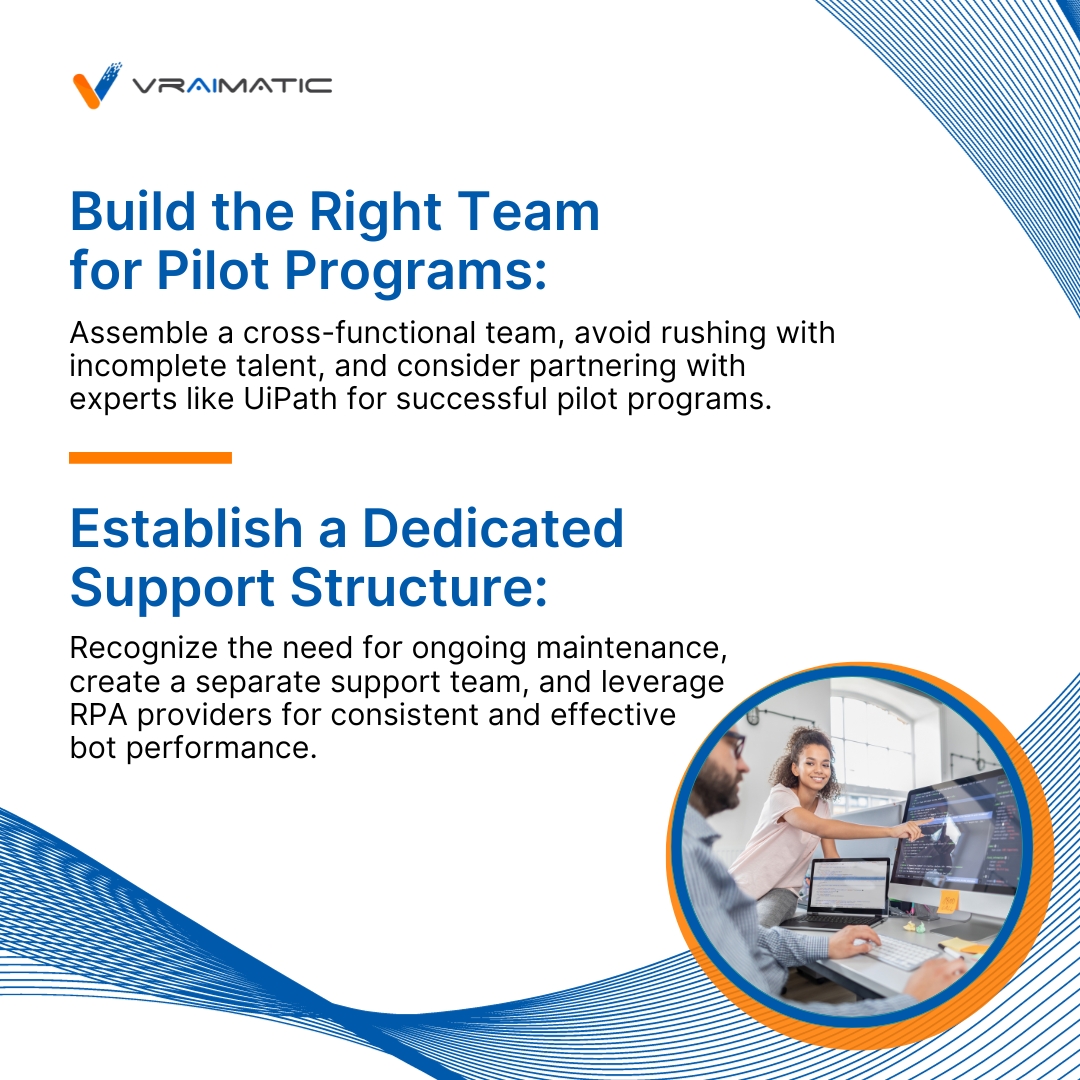 VRAIMATIC

Build the Right Team for Pilot Programs:

Assemble a cross-functional team, avoid rushing with incomplete talent, and consider partnering with experts like UiPath for successful pilot programs.

Establish a Dedicated Support Structure:

Recognize the need for ongoing maintenance, create a separate support team, and leverage RPA providers for consistent and effective bot performance.